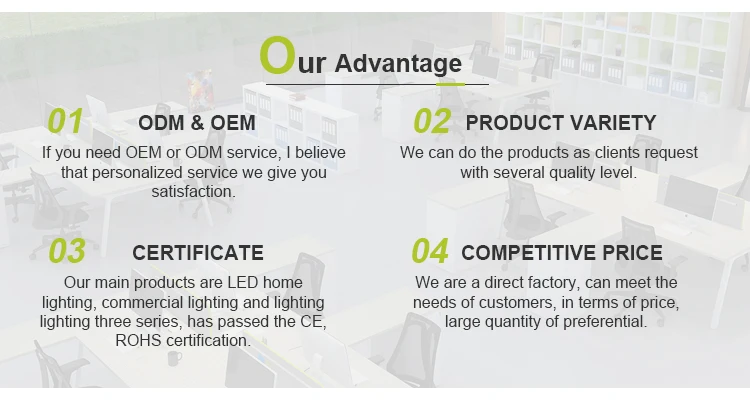 Our Advantage

01 ODM & OEM

If you need OEM or ODM service, I believe that personalized service we give you satisfaction.

02 PRODUCT VARIETY

We can do the products as clients request with several quality level.

03 CERTIFICATE

Our main products are LED home lighting, commercial lighting and lighting lighting three series, has passed the CE, ROHS certification.

04 COMPETITIVE PRICE

We are a direct factory, can meet the needs of customers, in terms of price, large quantity of preferential.